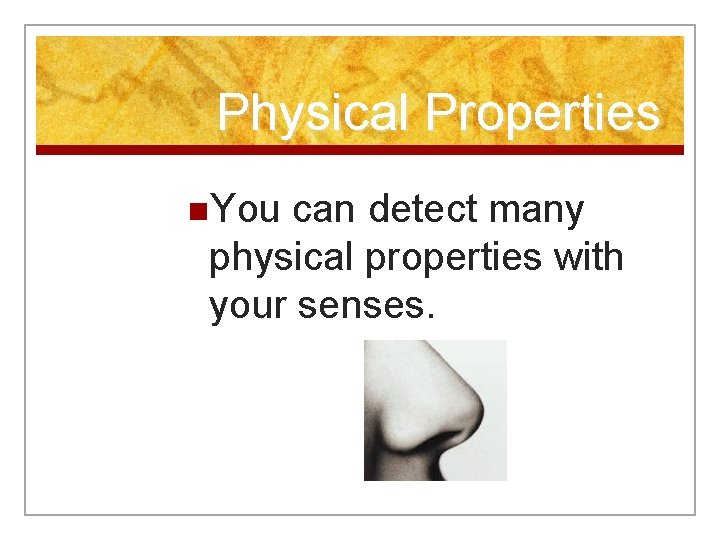 Physical Properties

You can detect many physical properties with your senses.